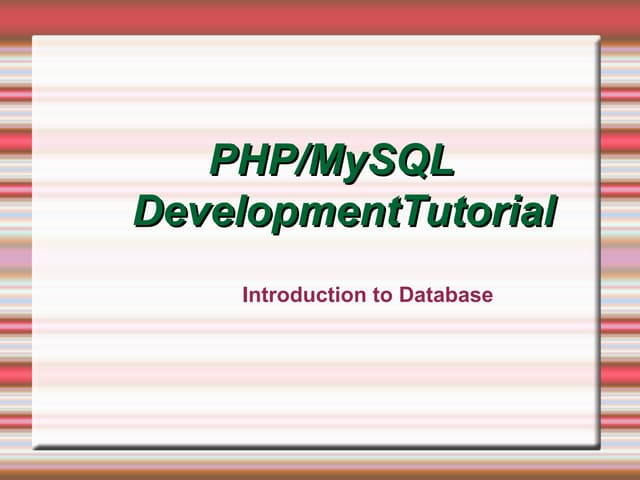 PHP/MySQL DevelopmentTutorial

Introduction to Database